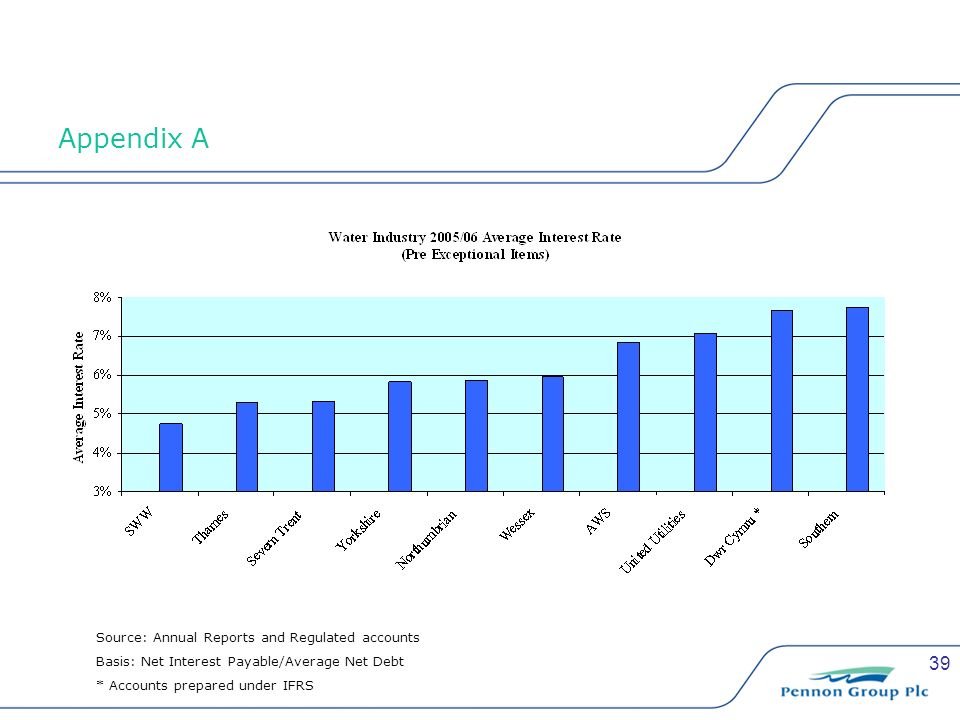 Appendix A

Water Industry 2005/06 Average Interest Rate
(Pre Exceptional Items)

Average Interest Rate

8%
7%
6%
5%
4%
3%

SWW
Thames
Severn Trent
Yorkshire
Northumbrian
Wessex
AWS
United Utilities
Dwr Cymru *
Southern

Source: Annual Reports and Regulated accounts
Basis: Net Interest Payable/Average Net Debt
* Accounts prepared under IFRS

39

Pennon Group Plc